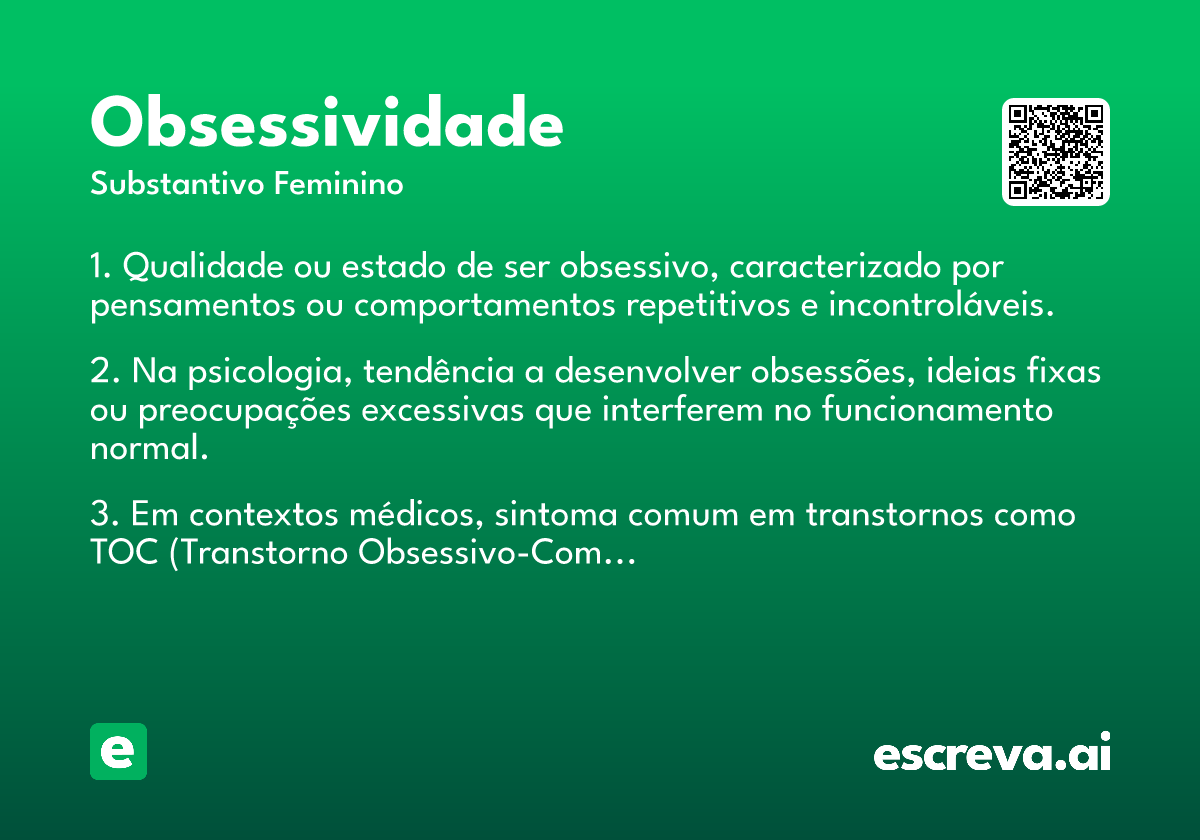 Obsessividade

Substantivo Feminino

1. Qualidade ou estado de ser obsessivo, caracterizado por pensamentos ou comportamentos repetitivos e incontroláveis.

2. Na psicologia, tendência a desenvolver obsessões, ideias fixas ou preocupações excessivas que interferem no funcionamento normal.

3. Em contextos médicos, sintoma comum em transtornos como TOC (Transtorno Obsessivo-Com…

e

escreva.ai